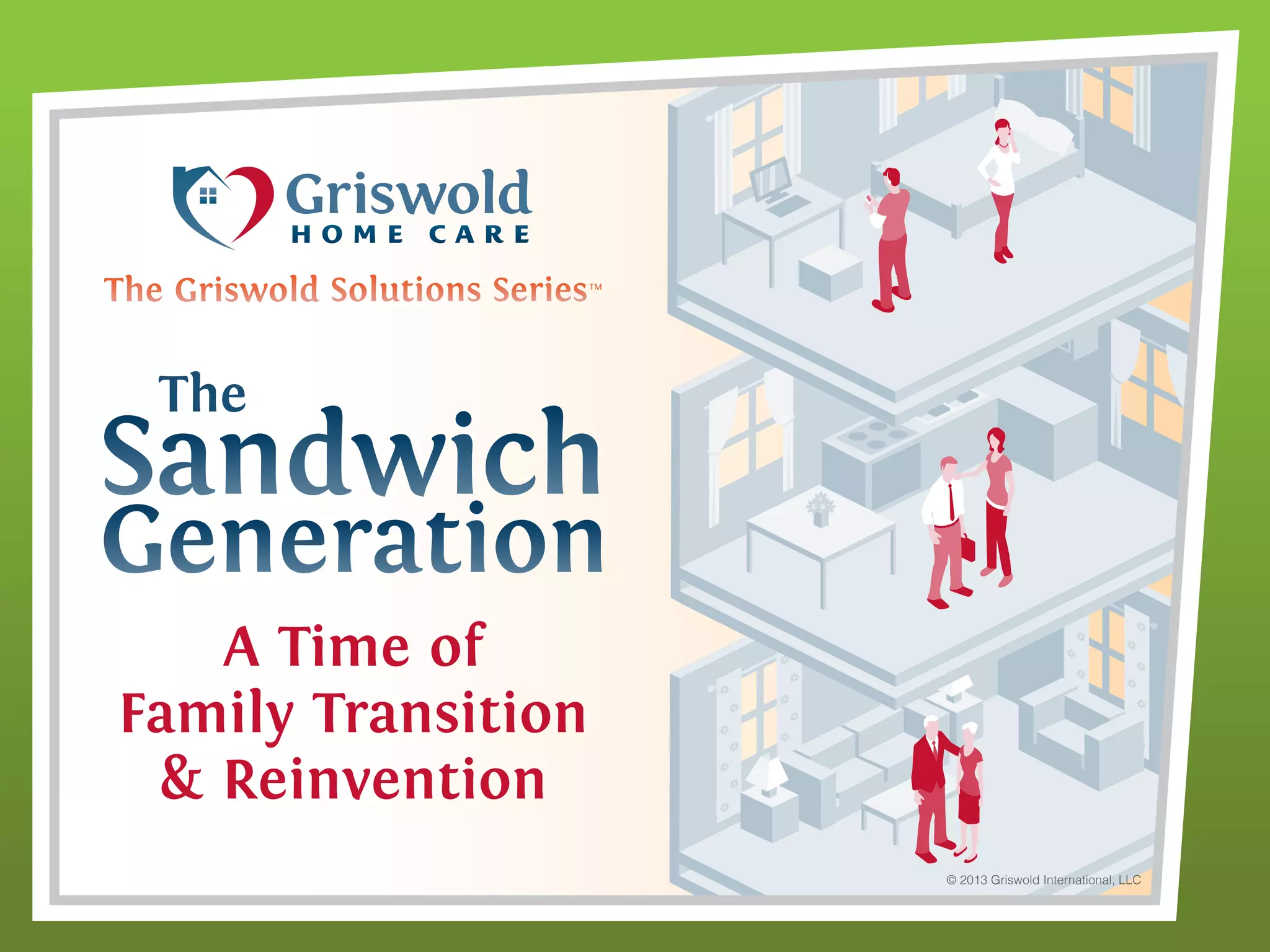 Griswold
HOME CARE

The Griswold Solutions Series™

The Sandwich Generation

A Time of Family Transition & Reinvention

© 2013 Griswold International, LLC